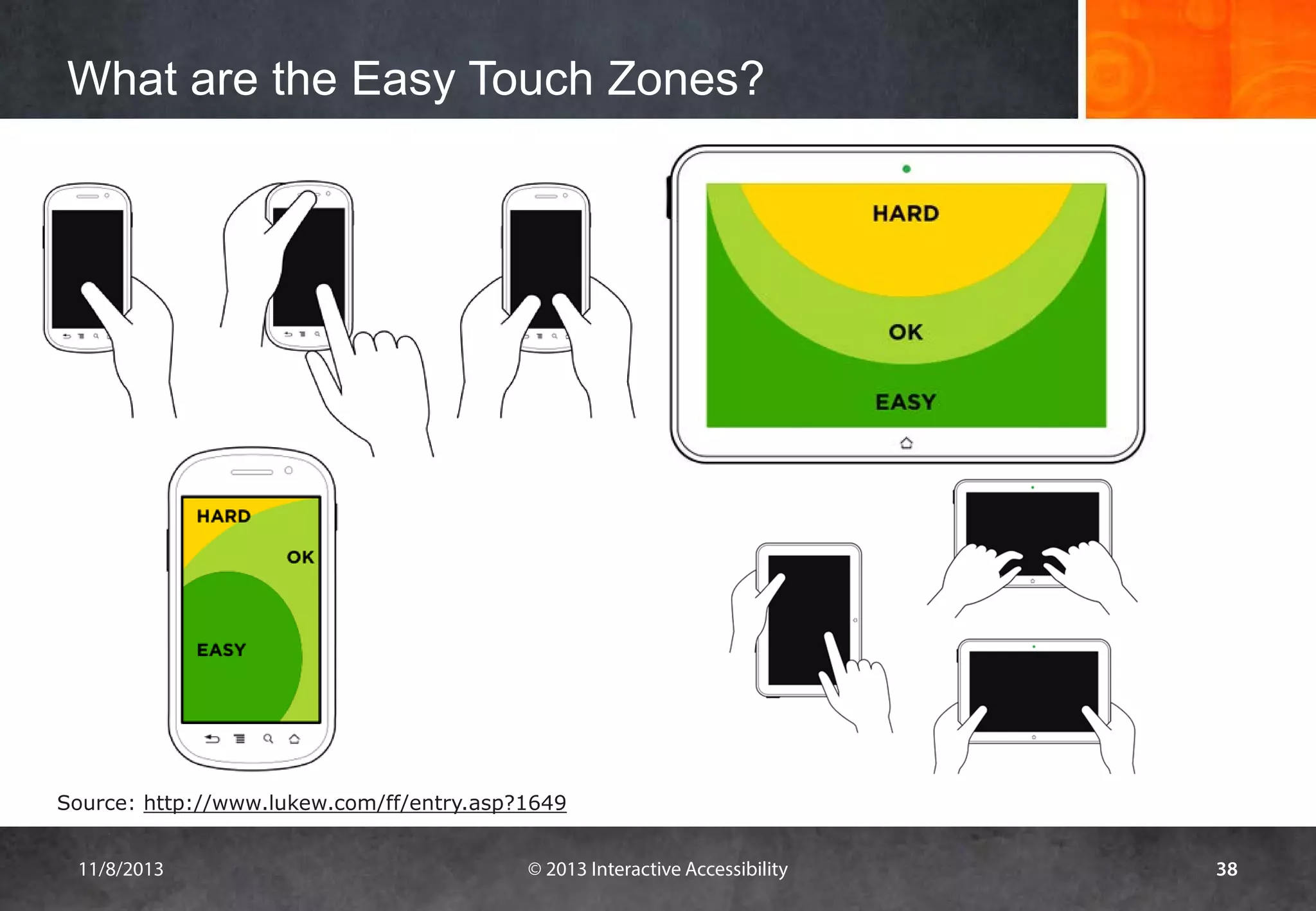 What are the Easy Touch Zones?

HARD
OK
EASY

HARD
OK
EASY

Source: http://www.lukew.com/ff/entry.asp?1649

11/8/2013

© 2013 Interactive Accessibility

38